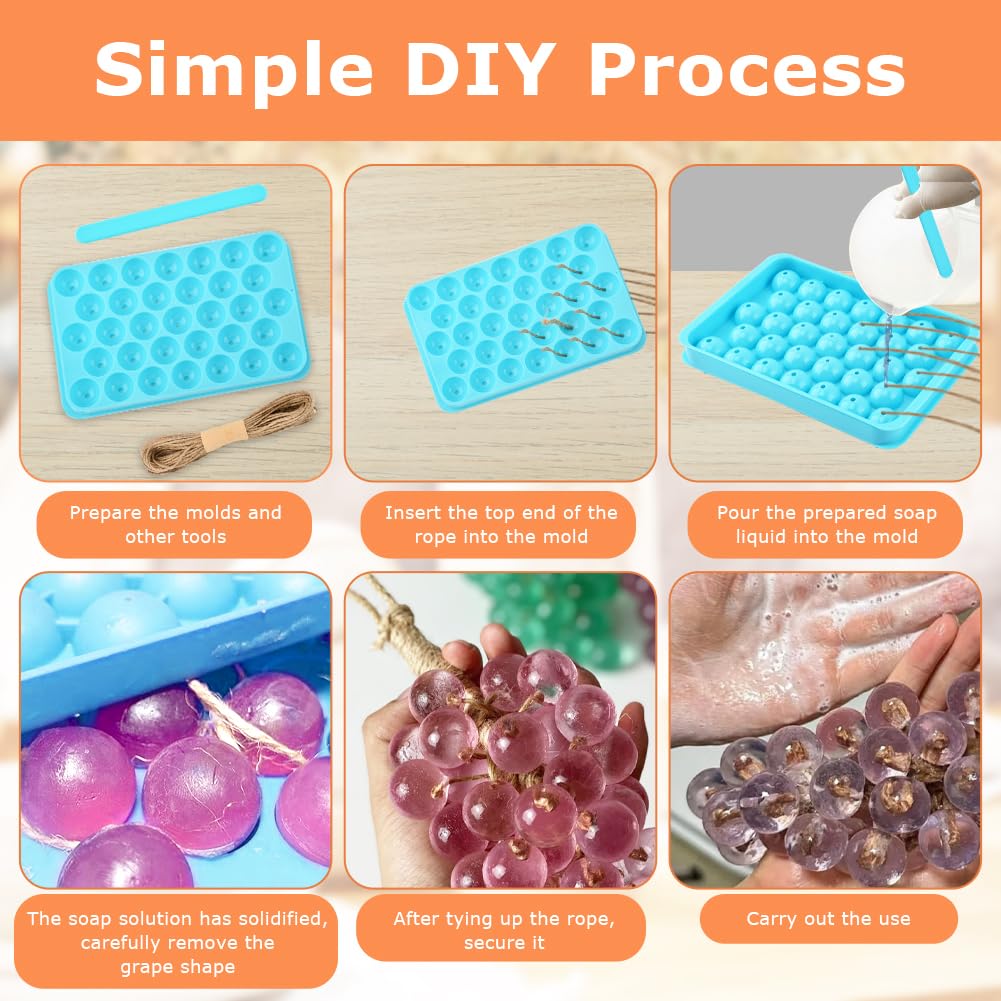 Simple DIY Process

Prepare the molds and other tools

Insert the top end of the rope into the mold

Pour the prepared soap liquid into the mold

The soap solution has solidified, carefully remove the grape shape

After tying up the rope, secure it

Carry out the use